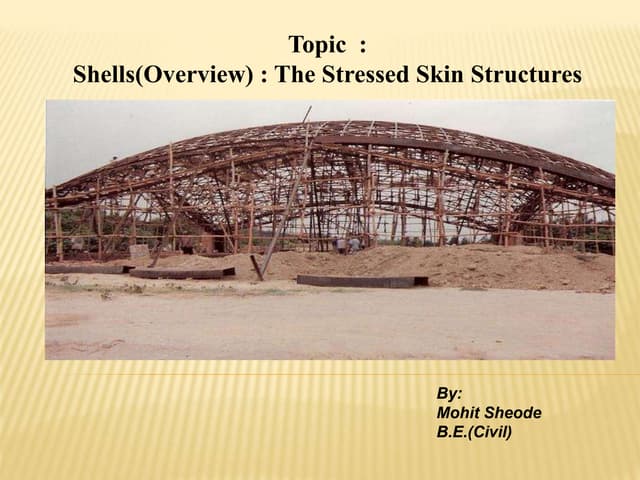 Topic :
Shells(Overview) : The Stressed Skin Structures

By:
Mohit Sheode
B.E.(Civil)